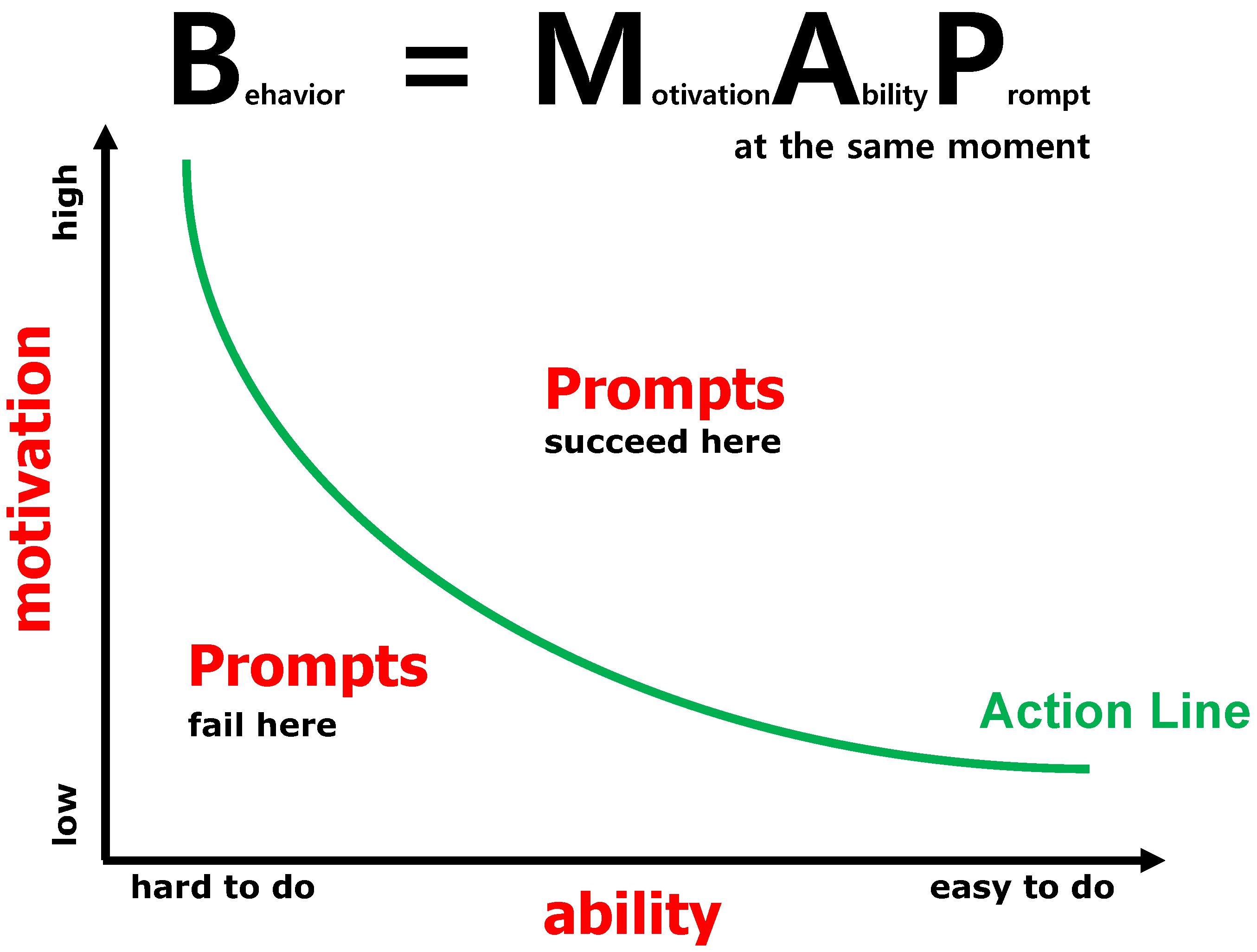 Behavior = Motivation Ability Prompt
at the same moment

high

motivation

low

Prompts
succeed here

Prompts
fail here

Action Line

hard to do

ability

easy to do